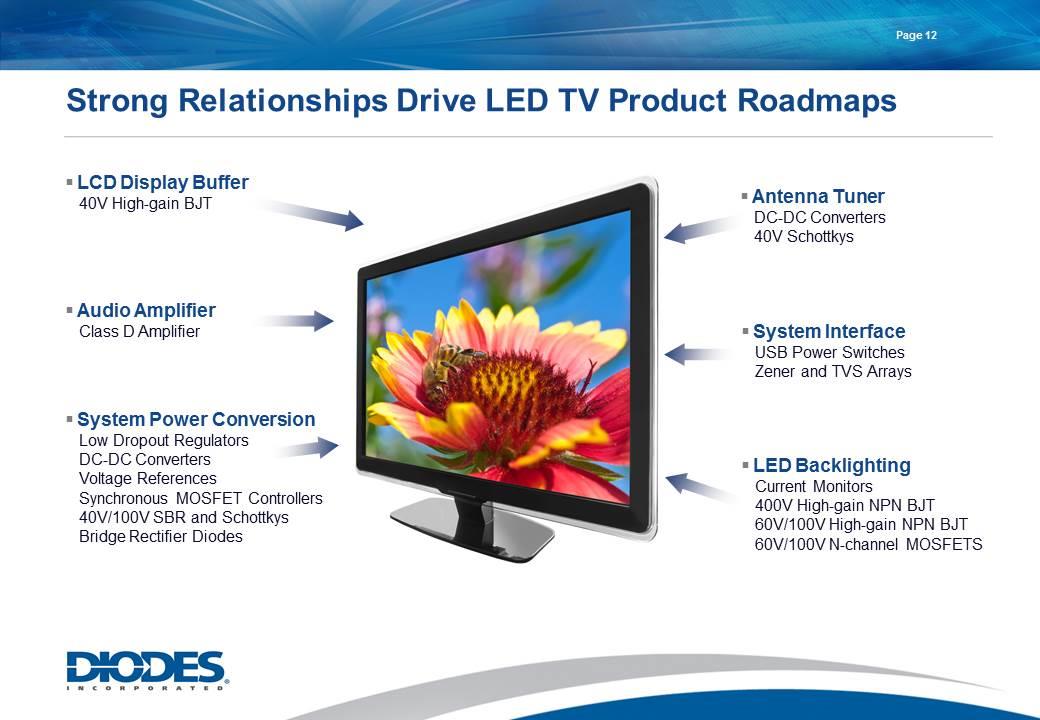 Page 12

Strong Relationships Drive LED TV Product Roadmaps

▪ LCD Display Buffer
40V High-gain BJT

▪ Audio Amplifier
Class D Amplifier

▪ System Power Conversion
Low Dropout Regulators
DC-DC Converters
Voltage References
Synchronous MOSFET Controllers
40V/100V SBR and Schottkys
Bridge Rectifier Diodes

▪ Antenna Tuner
DC-DC Converters
40V Schottkys

▪ System Interface
USB Power Switches
Zener and TVS Arrays

▪ LED Backlighting
Current Monitors
400V High-gain NPN BJT
60V/100V High-gain NPN BJT
60V/100V N-channel MOSFETS

DIODES
INCORPORATED